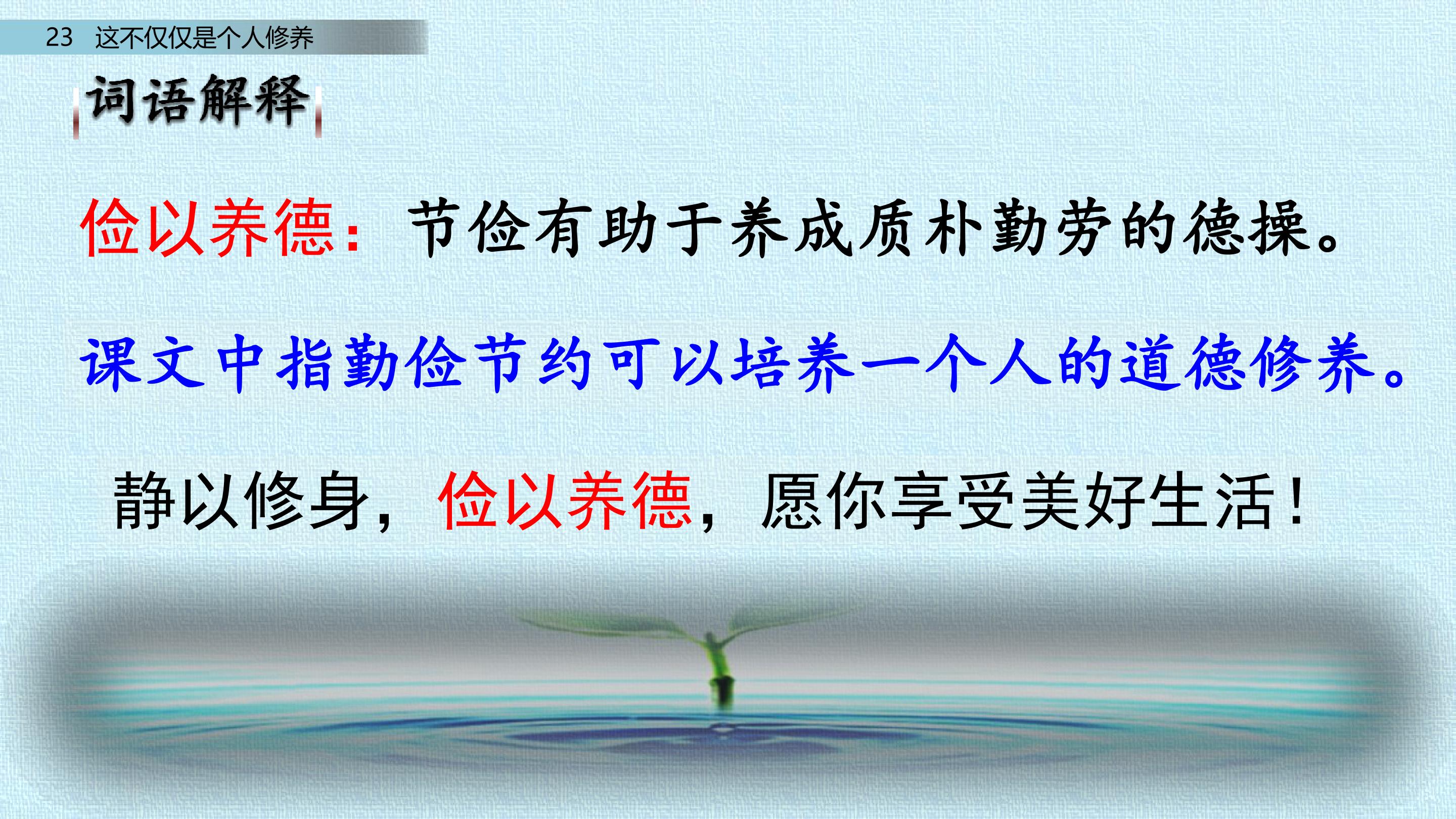 23 这不仅仅是个人修养

词语解释

俭以养德：节俭有助于养成质朴勤劳的德操。

课文中指勤俭节约可以培养一个人的道德修养。

静以修身，俭以养德，愿你享受美好生活！